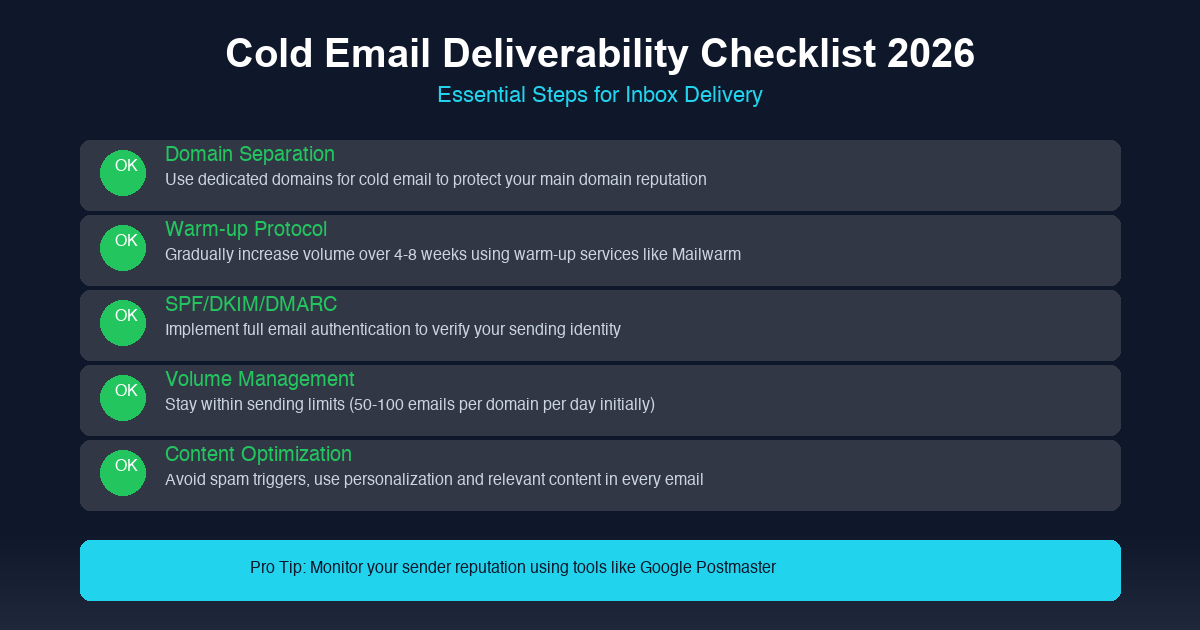 Cold Email Deliverability Checklist 2026

Essential Steps for Inbox Delivery

OK

Domain Separation

Use dedicated domains for cold email to protect your main domain reputation

OK

Warm-up Protocol

Gradually increase volume over 4-8 weeks using warm-up services like Mailwarm

OK

SPF/DKIM/DMARC

Implement full email authentication to verify your sending identity

OK

Volume Management

Stay within sending limits (50-100 emails per domain per day initially)

OK

Content Optimization

Avoid spam triggers, use personalization and relevant content in every email

Pro Tip: Monitor your sender reputation using tools like Google Postmaster